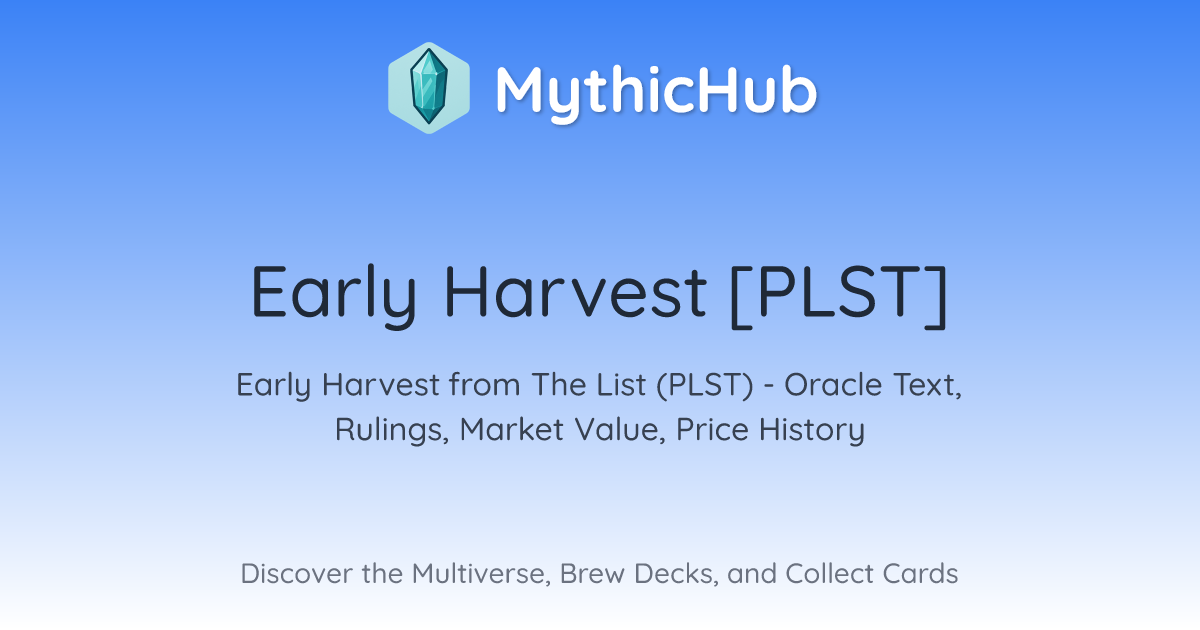 MythicHub

Early Harvest [PLST]

Early Harvest from The List (PLST) - Oracle Text, Rulings, Market Value, Price History

Discover the Multiverse, Brew Decks, and Collect Cards